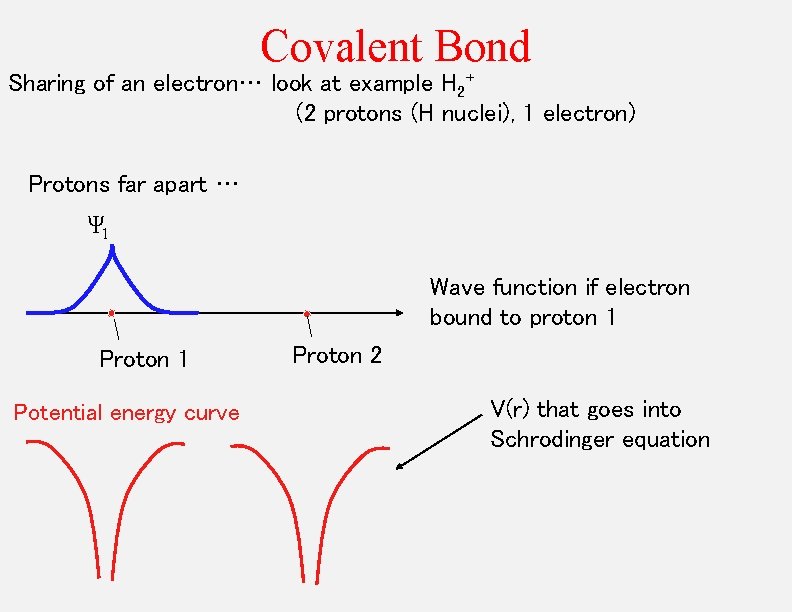 Covalent Bond

Sharing of an electron… look at example $H_2^+$
(2 protons (H nuclei), 1 electron)

Protons far apart …

$\Psi_1$

Wave function if electron bound to proton 1

Proton 1

Proton 2

Potential energy curve

V(r) that goes into Schrodinger equation